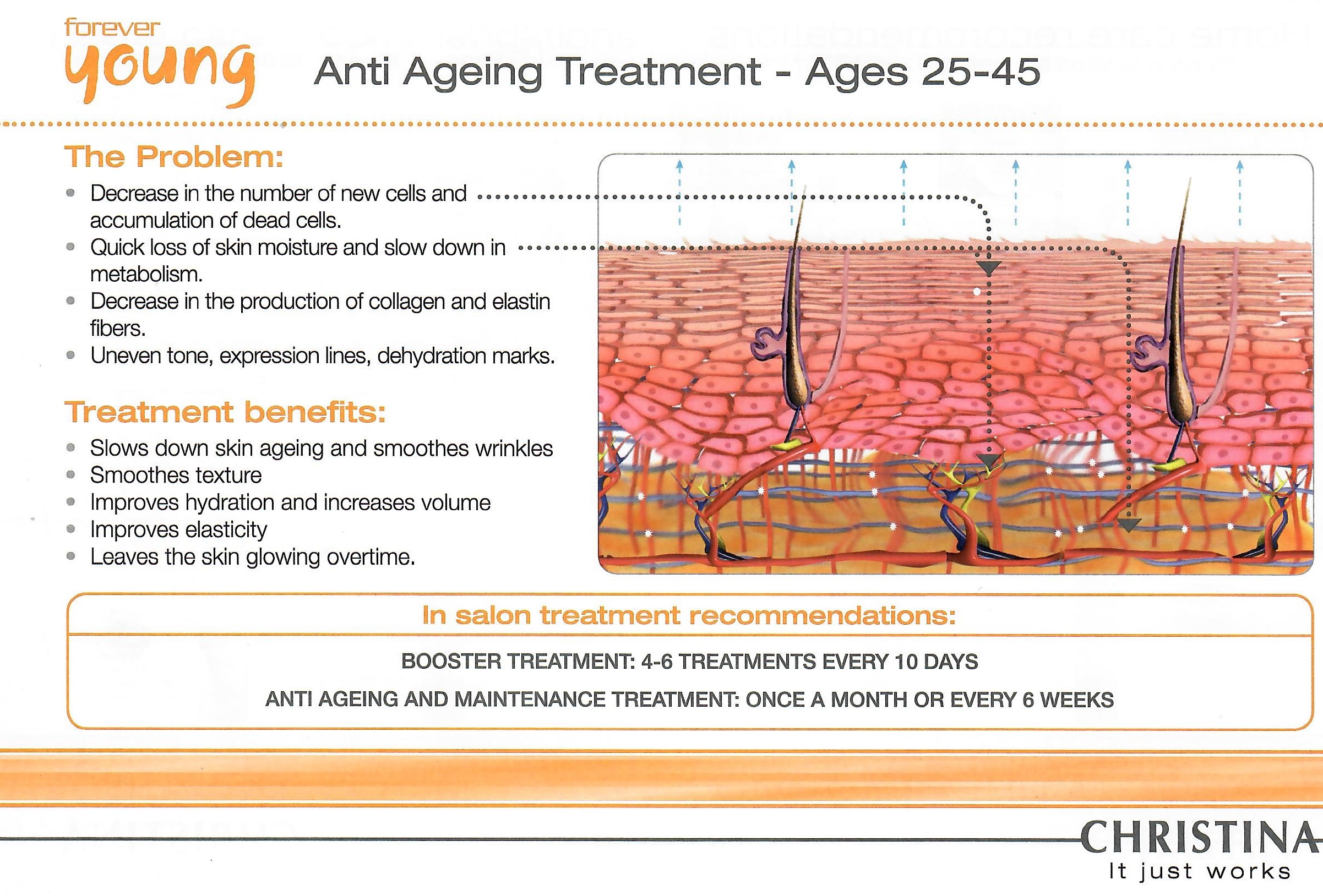 forever young

Anti Ageing Treatment - Ages 25-45

The Problem:

- Decrease in the number of new cells and accumulation of dead cells.
- Quick loss of skin moisture and slow down in metabolism.
- Decrease in the production of collagen and elastin fibers.
- Uneven tone, expression lines, dehydration marks.

Treatment benefits:

- Slows down skin ageing and smoothes wrinkles
- Smoothes texture
- Improves hydration and increases volume
- Improves elasticity
- Leaves the skin glowing overtime.

In salon treatment recommendations:

BOOSTER TREATMENT: 4-6 TREATMENTS EVERY 10 DAYS

ANTI AGEING AND MAINTENANCE TREATMENT: ONCE A MONTH OR EVERY 6 WEEKS

CHRISTINA
It just works